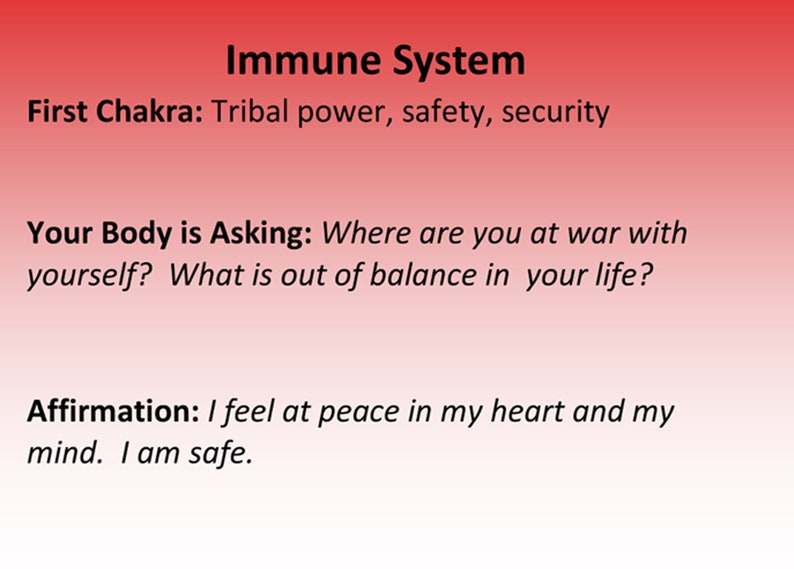 Immune System

First Chakra: Tribal power, safety, security

Your Body is Asking: Where are you at war with yourself? What is out of balance in your life?

Affirmation: I feel at peace in my heart and my mind. I am safe.